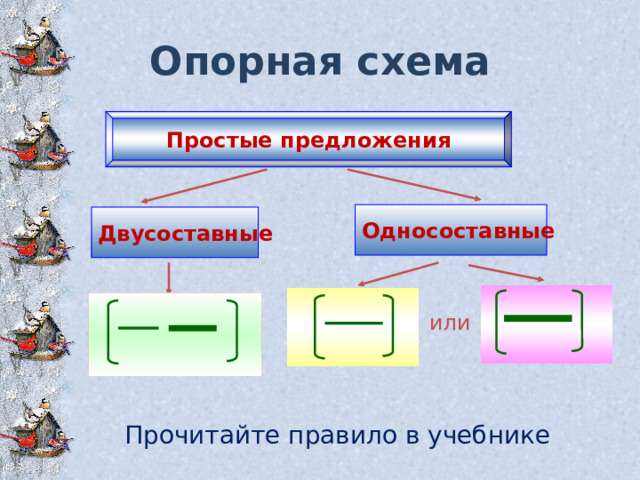 Опорная схема

Простые предложения

Двусоставные

Односоставные

или

Прочитайте правило в учебнике